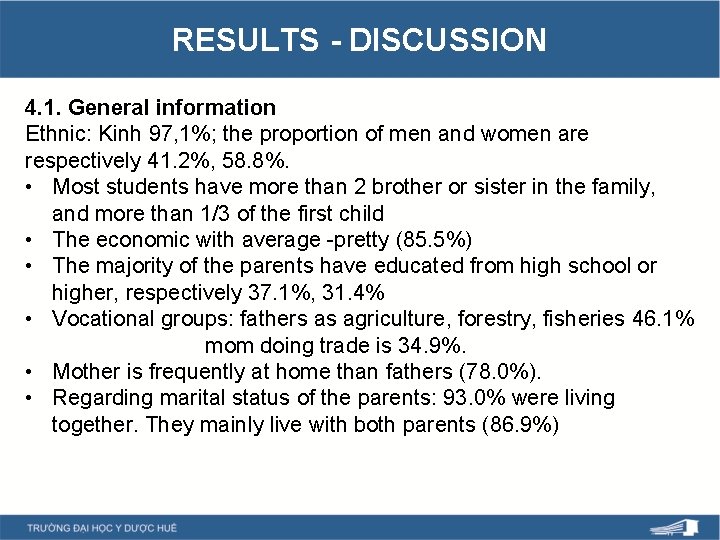 RESULTS - DISCUSSION

4.1. General information
Ethnic: Kinh 97,1%; the proportion of men and women are respectively 41.2%, 58.8%.

• Most students have more than 2 brother or sister in the family, and more than 1/3 of the first child
• The economic with average -pretty (85.5%)
• The majority of the parents have educated from high school or higher, respectively 37.1%, 31.4%
• Vocational groups: fathers as agriculture, forestry, fisheries 46.1%
mom doing trade is 34.9%.
• Mother is frequently at home than fathers (78.0%).
• Regarding marital status of the parents: 93.0% were living together. They mainly live with both parents (86.9%)

TRƯỜNG ĐẠI HỌC Y DƯỢC HUẾ